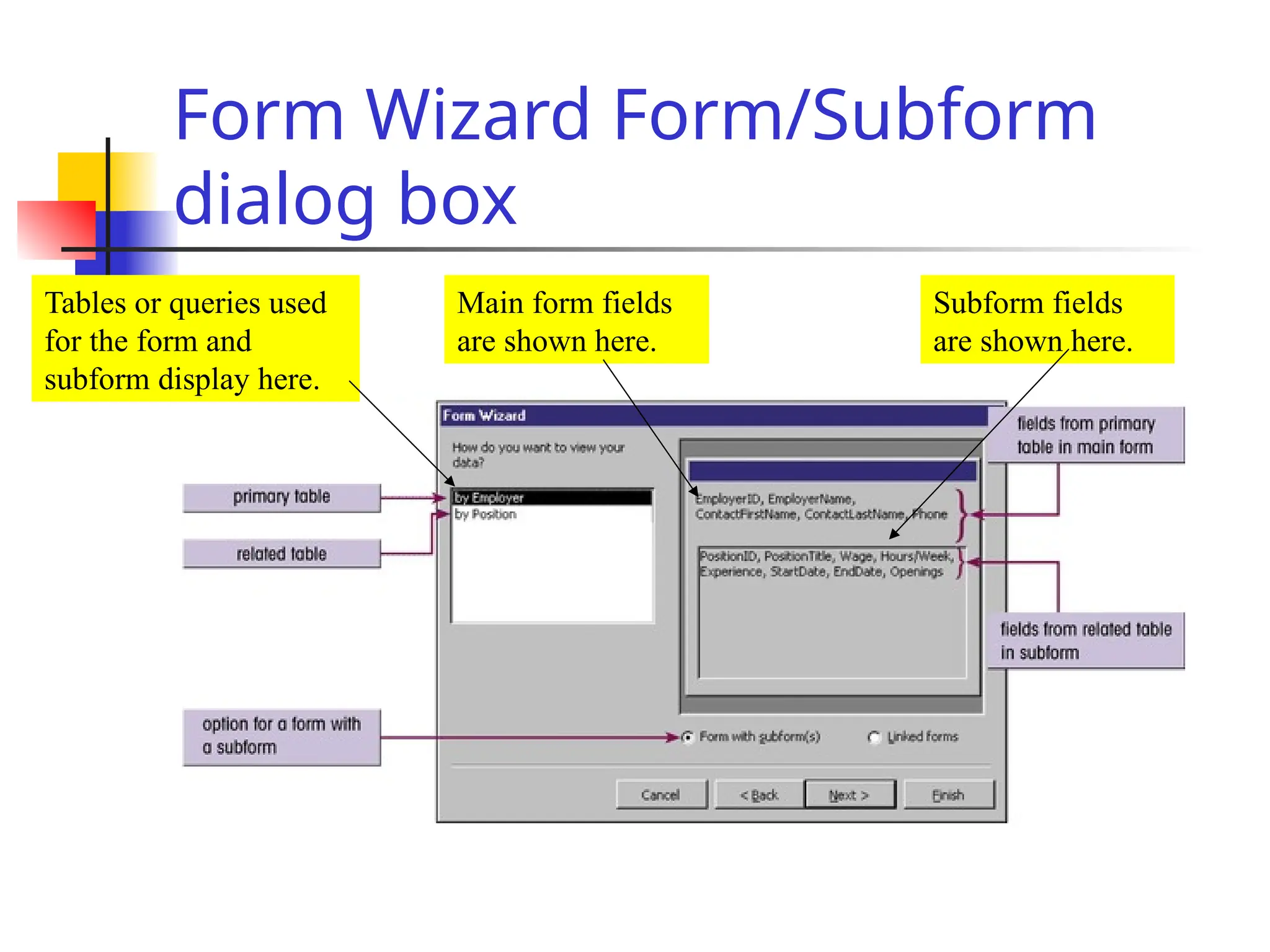 Form Wizard Form/Subform dialog box

Tables or queries used for the form and subform display here.

Main form fields are shown here.

Subform fields are shown here.

Form Wizard

How do you want to view your data?

primary table

related table

by Employer
by Position

EmployerID, EmployerName, ContactFirstName, ContactLastName, Phone

PositionID, PositionTitle, Wage, Hours/Week, Experience, StartDate, EndDate, Openings

fields from primary table in main form

fields from related table in subform

option for a form with a subform

Form with subform(s)

Linked forms

Cancel

< Back

Next >

Finish